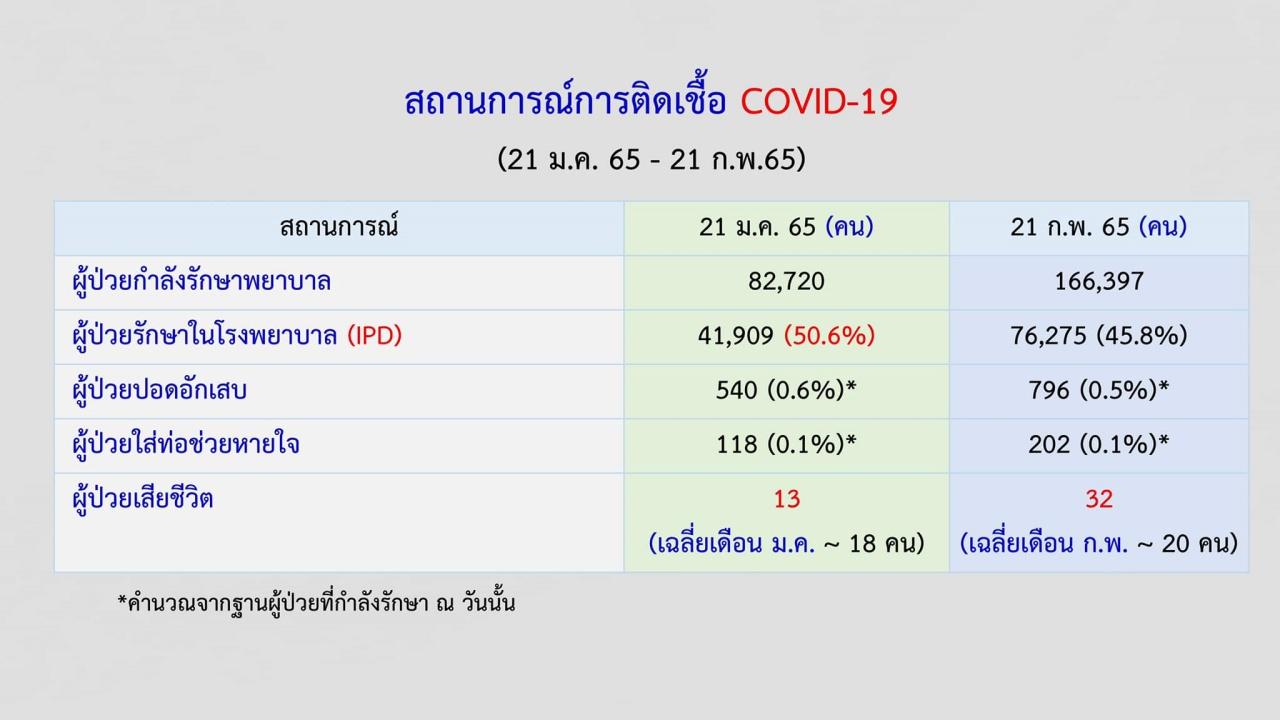 สถานการณ์การติดเชื้อ COVID-19

(21 ม.ค. 65 - 21 ก.พ.65)

| สถานการณ์ | 21 ม.ค. 65 (คน) | 21 ก.พ. 65 (คน) |
|---|---|---|
| ผู้ป่วยกำลังรักษาพยาบาล | 82,720 | 166,397 |
| ผู้ป่วยรักษาในโรงพยาบาล (IPD) | 41,909 (50.6%) | 76,275 (45.8%) |
| ผู้ป่วยปอดอักเสบ | 540 (0.6%)* | 796 (0.5%)* |
| ผู้ป่วยใส่ท่อช่วยหายใจ | 118 (0.1%)* | 202 (0.1%)* |
| ผู้ป่วยเสียชีวิต | 13 (เฉลี่ยเดือน ม.ค. ~ 18 คน) | 32 (เฉลี่ยเดือน ก.พ. ~ 20 คน) |

*คำนวณจากฐานผู้ป่วยที่กำลังรักษา ณ วันนั้น